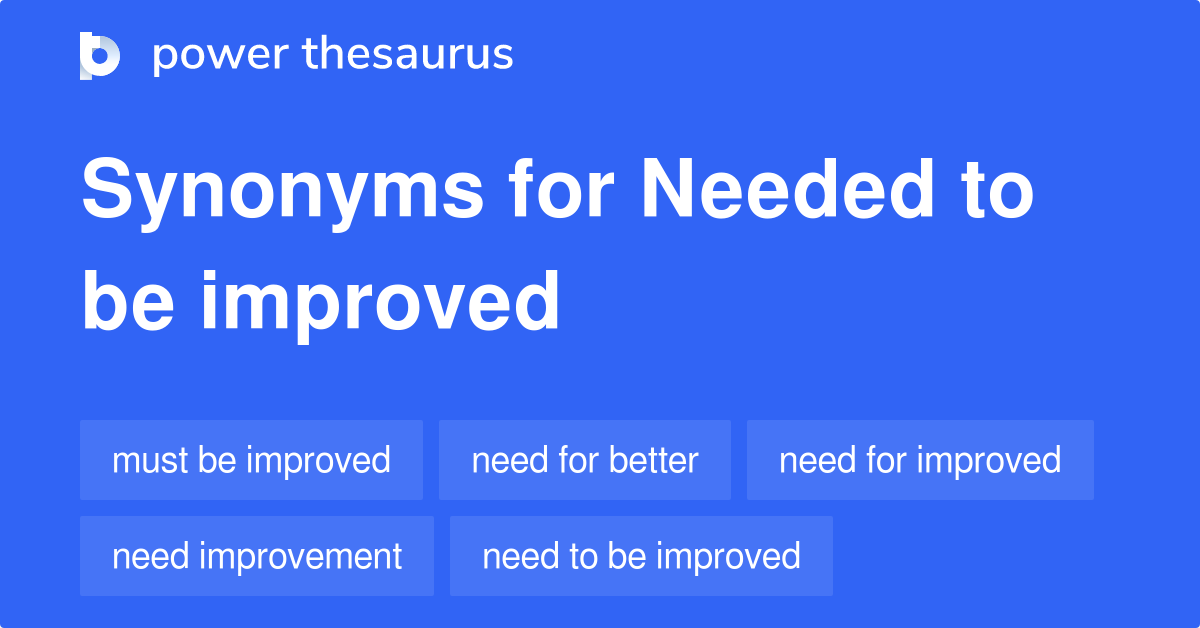 power thesaurus

Synonyms for Needed to be improved

must be improved

need for better

need for improved

need improvement

need to be improved